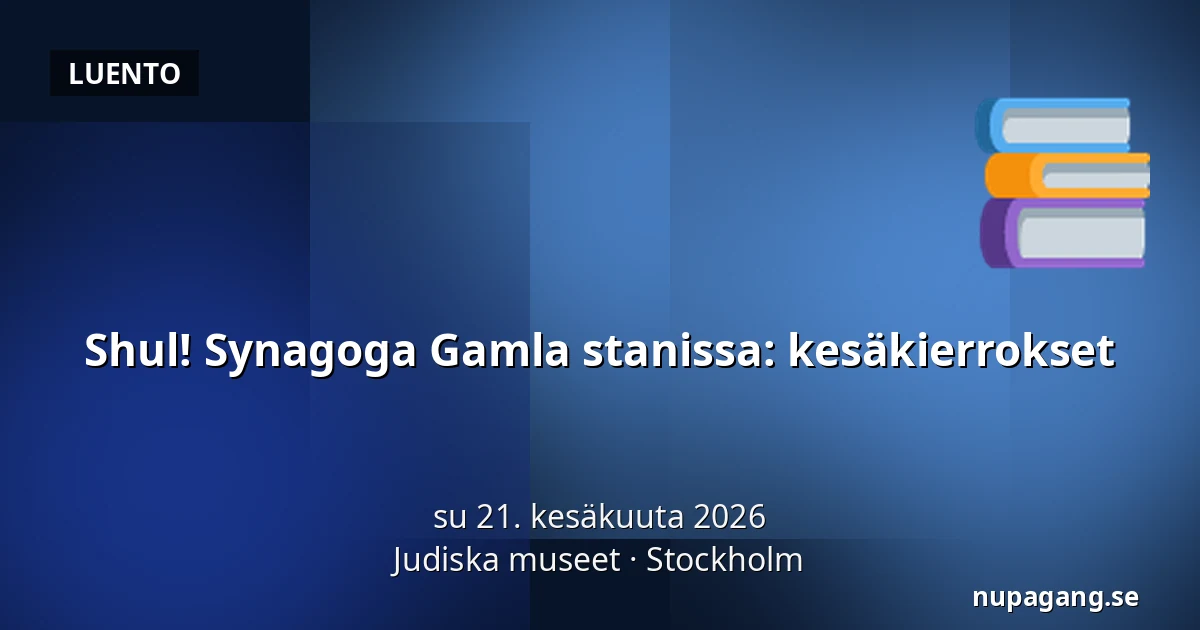 LUENTO

Shul! Synagoga Gamla stanissa: kesäkierrokset

su 21. kesäkuuta 2026
Judiska museet · Stockholm

nupagang.se